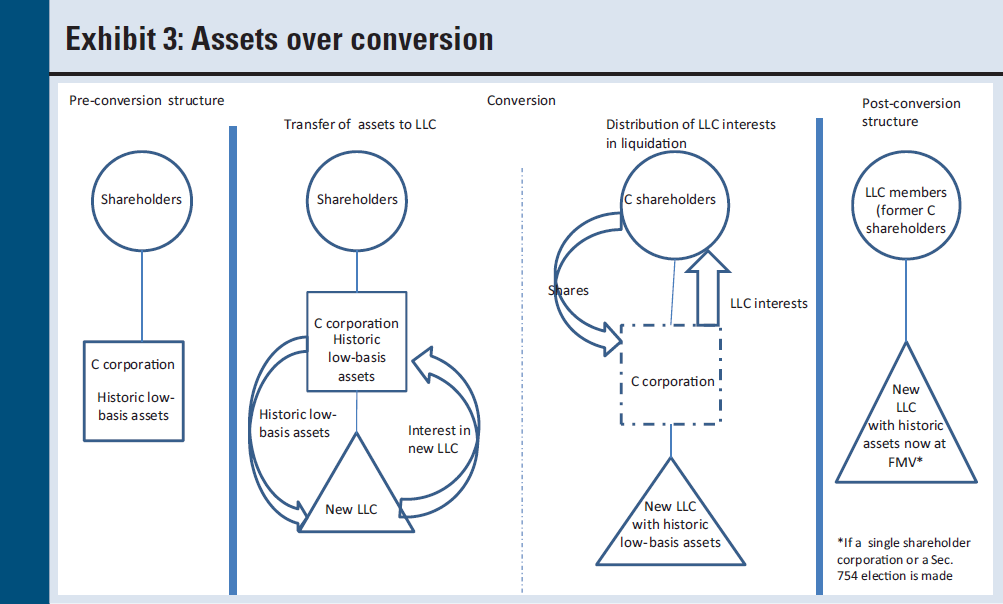 Exhibit 3: Assets over conversion

Pre-conversion structure

Shareholders

C corporation

Historic low-basis assets

Conversion

Transfer of assets to LLC

Shareholders

C corporation
Historic low-basis assets

Historic low-basis assets

Interest in new LLC

New LLC

Distribution of LLC interests in liquidation

C shareholders

Shares

LLC interests

C corporation

New LLC with historic low-basis assets

Post-conversion structure

LLC members (former C shareholders

New LLC with historic assets now at FMV*

*If a single shareholder corporation or a Sec. 754 election is made